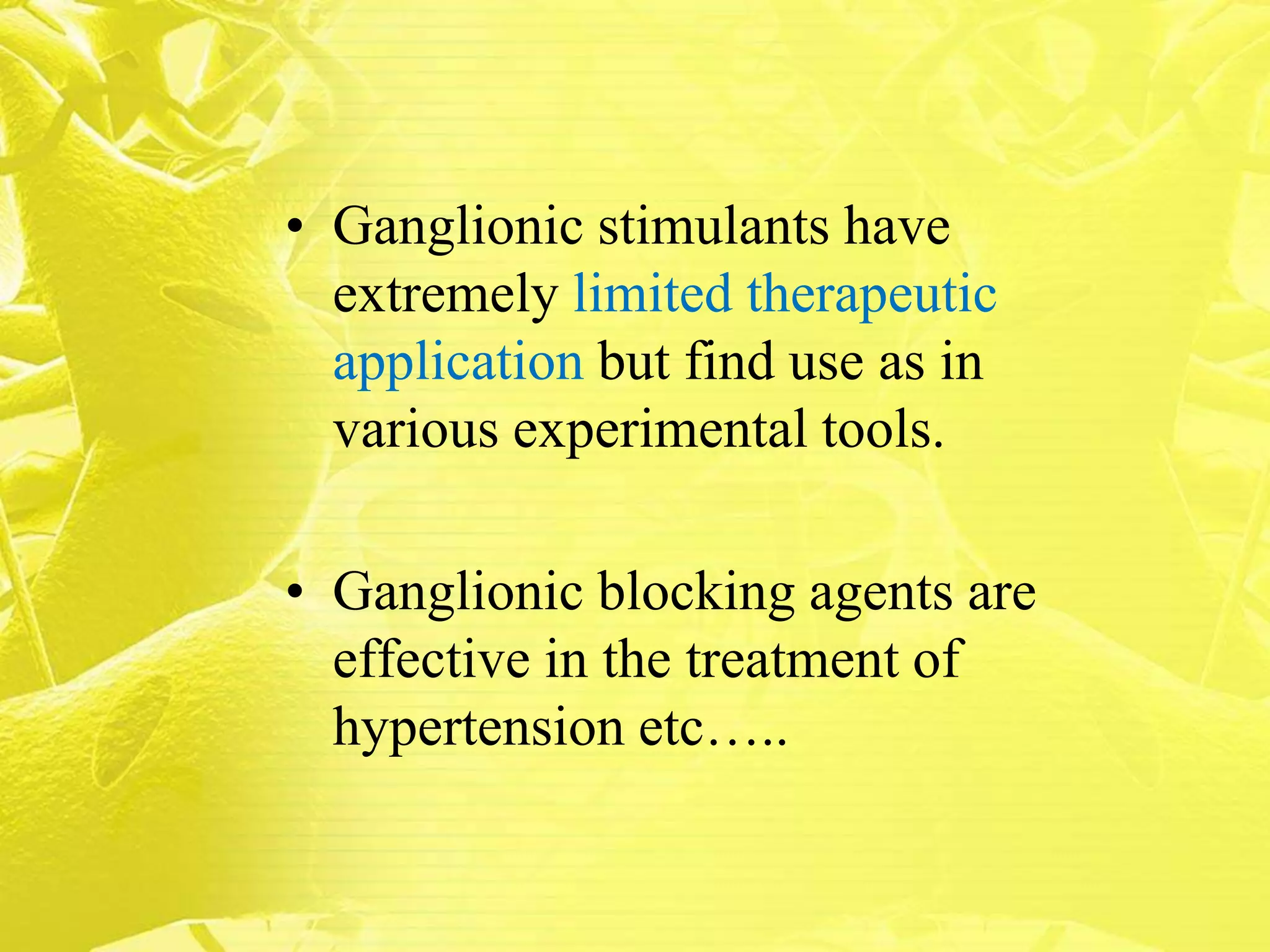 • Ganglionic stimulants have extremely limited therapeutic application but find use as in various experimental tools.

• Ganglionic blocking agents are effective in the treatment of hypertension etc…..